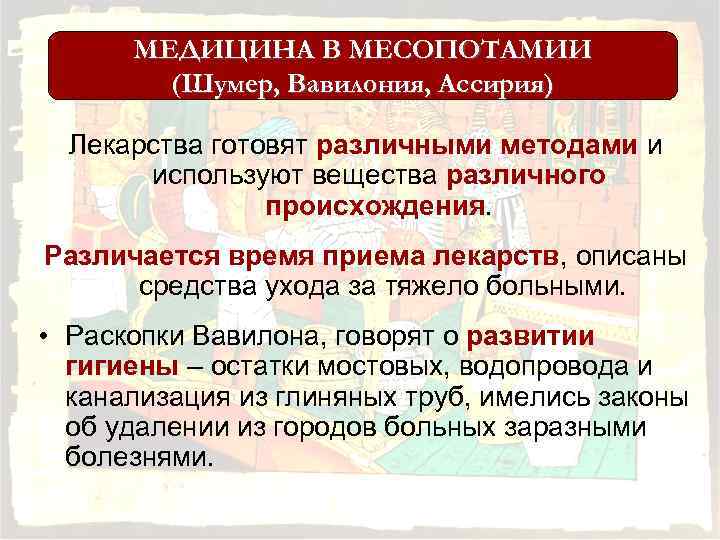 МЕДИЦИНА В МЕСОПОТАМИИ
(Шумер, Вавилония, Ассирия)

Лекарства готовят различными методами и используют вещества различного происхождения.

Различается время приема лекарств, описаны средства ухода за тяжело больными.

• Раскопки Вавилона, говорят о развитии гигиены – остатки мостовых, водопровода и канализация из глиняных труб, имелись законы об удалении из городов больных заразными болезнями.